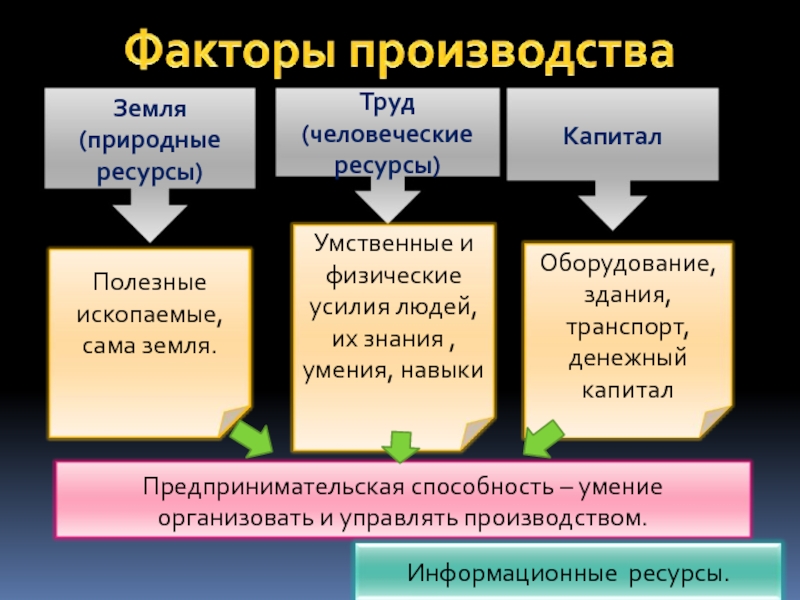 Факторы производства

Земля (природные ресурсы)

Труд (человеческие ресурсы)

Капитал

Полезные ископаемые, сама земля.

Умственные и физические усилия людей, их знания , умения, навыки

Оборудование, здания, транспорт, денежный капитал

Предпринимательская способность – умение организовать и управлять производством.

Информационные ресурсы.